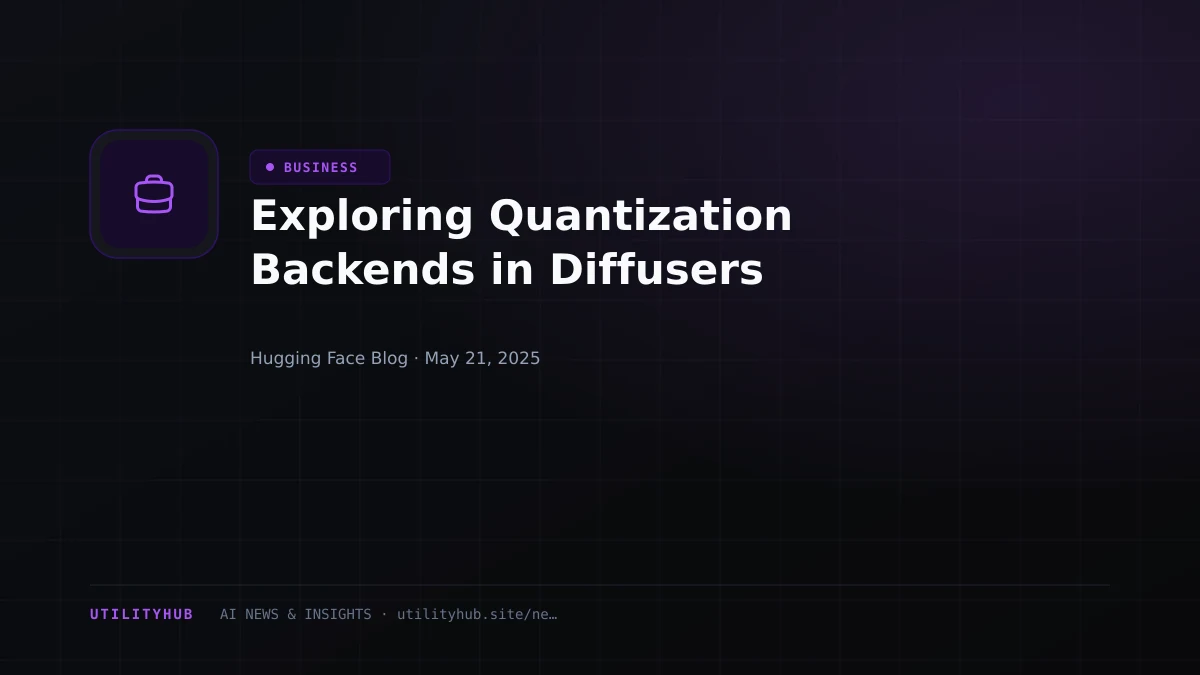 • BUSINESS

Exploring Quantization Backends in Diffusers

Hugging Face Blog · May 21, 2025

UTILITYHUB AI NEWS & INSIGHTS · utilityhub.site/ne…